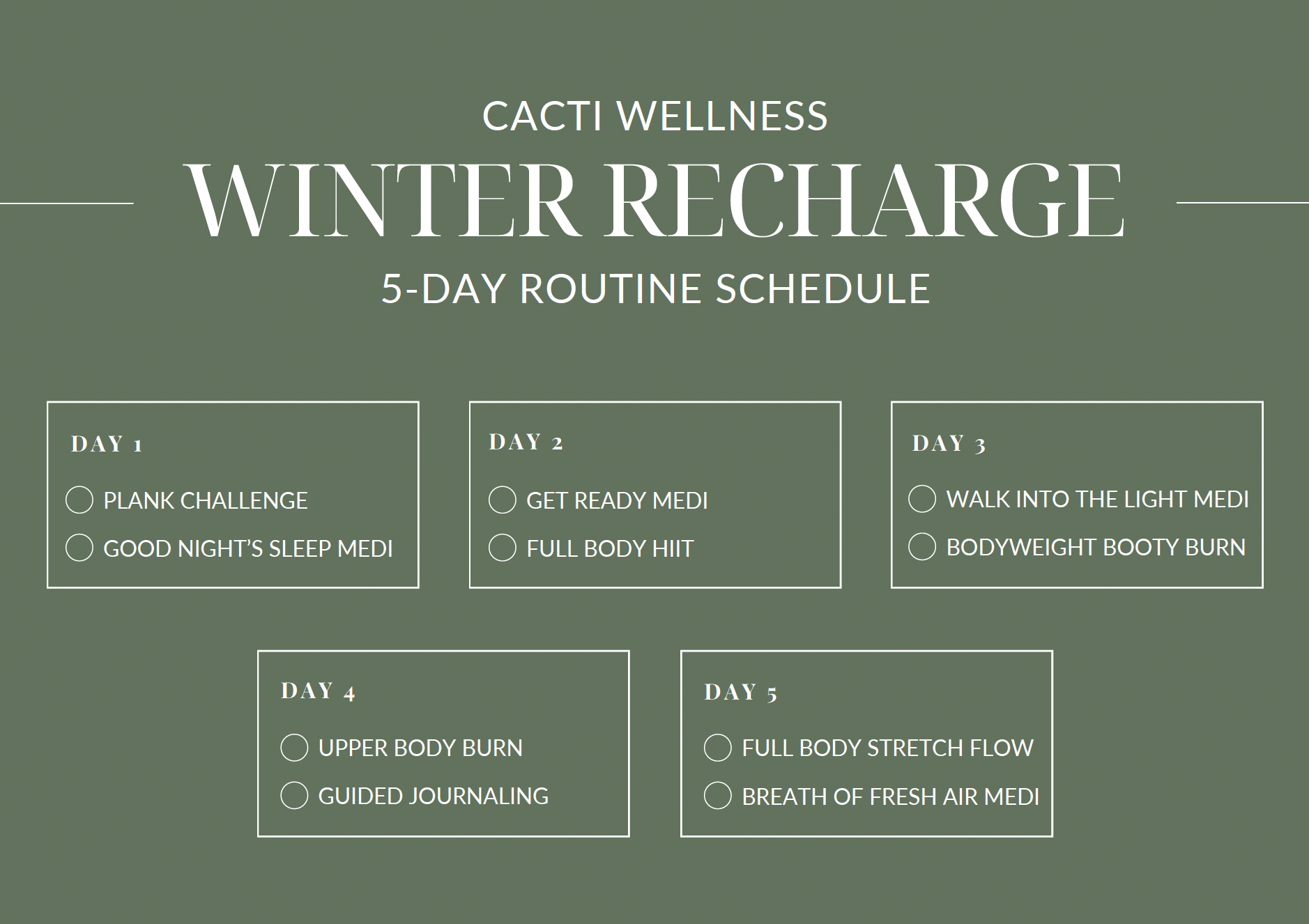 CACTI WELLNESS

WINTER RECHARGE

5-DAY ROUTINE SCHEDULE

DAY 1

PLANK CHALLENGE

GOOD NIGHT'S SLEEP MEDI

DAY 2

GET READY MEDI

FULL BODY HIIT

DAY 3

WALK INTO THE LIGHT MEDI

BODYWEIGHT BOOTY BURN

DAY 4

UPPER BODY BURN

GUIDED JOURNALING

DAY 5

FULL BODY STRETCH FLOW

BREATH OF FRESH AIR MEDI